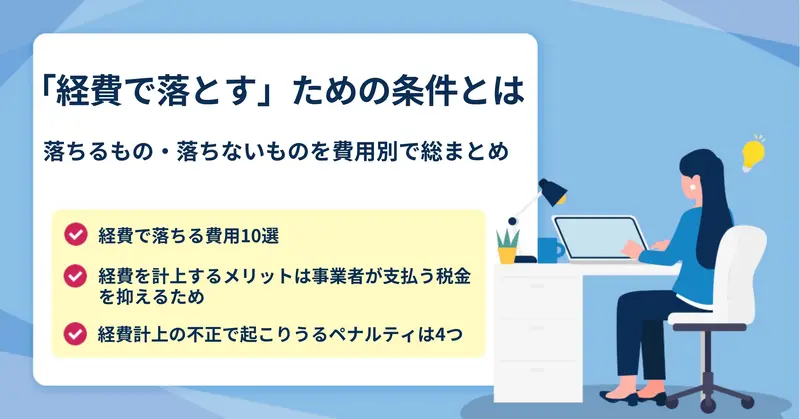 「経費で落とす」ための条件とは

落ちるもの・落ちないものを費用別で総まとめ

経費で落ちる費用10選

経費を計上するメリットは事業者が支払う税金を抑えるため

経費計上の不正で起こりうるペナルティは4つ